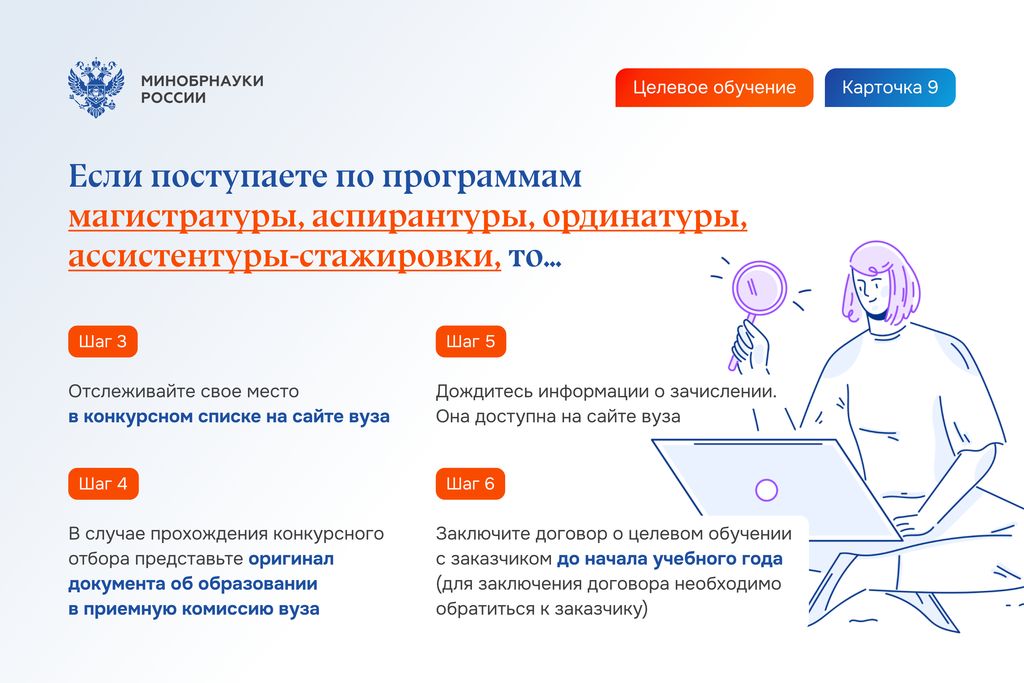 МИНОБРНАУКИ РОССИИ

Целевое обучение

Карточка 9

Если поступаете по программам магистратуры, аспирантуры, ординатуры, ассистентуры-стажировки, то...

Шаг 3

Отслеживайте свое место в конкурсном списке на сайте вуза

Шаг 4

В случае прохождения конкурсного отбора представьте оригинал документа об образовании в приемную комиссию вуза

Шаг 5

Дождитесь информации о зачислении. Она доступна на сайте вуза

Шаг 6

Заключите договор о целевом обучении с заказчиком до начала учебного года (для заключения договора необходимо обратиться к заказчику)